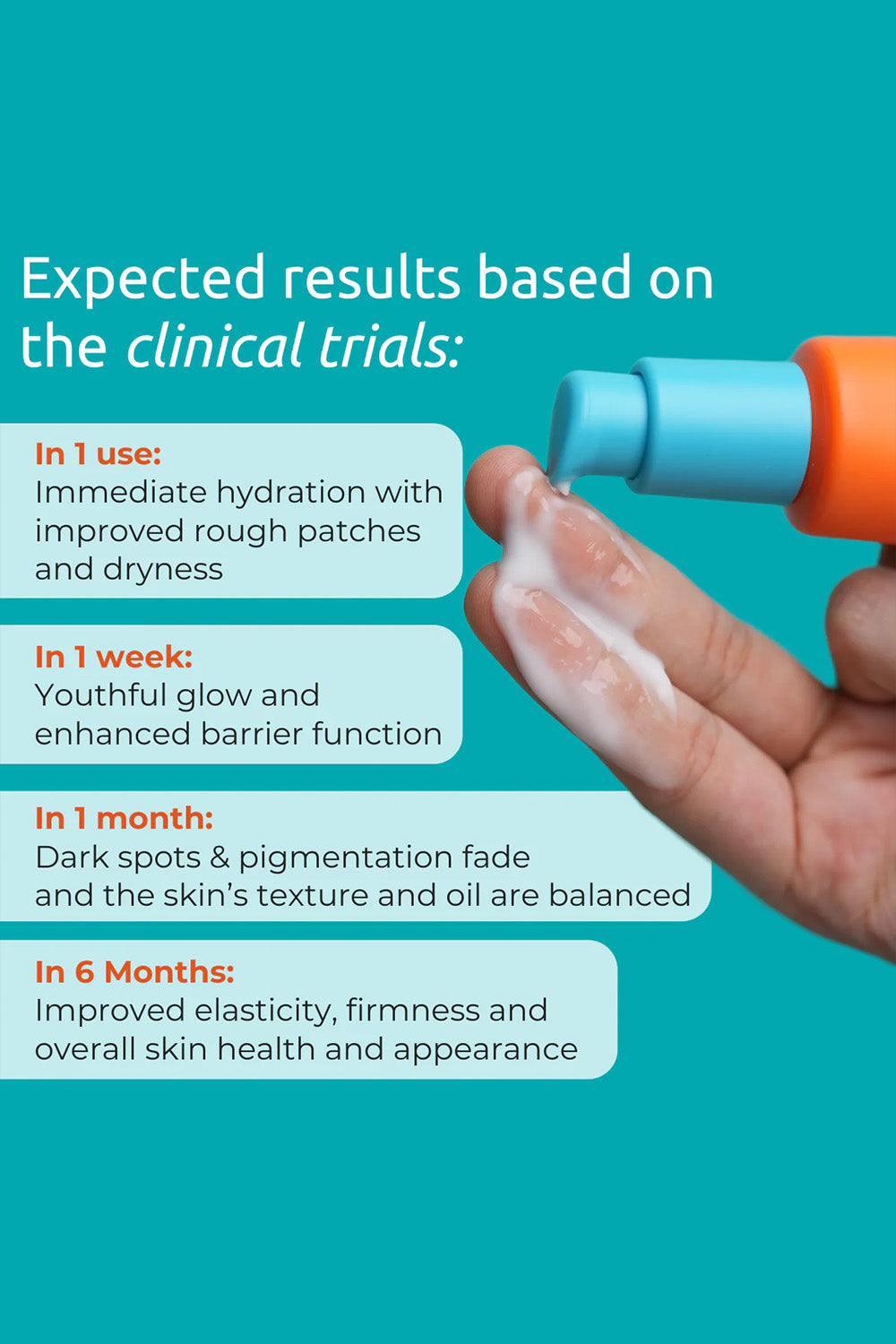 Expected results based on the clinical trials:

In 1 use:
Immediate hydration with improved rough patches and dryness

In 1 week:
Youthful glow and enhanced barrier function

In 1 month:
Dark spots & pigmentation fade and the skin's texture and oil are balanced

In 6 Months:
Improved elasticity, firmness and overall skin health and appearance